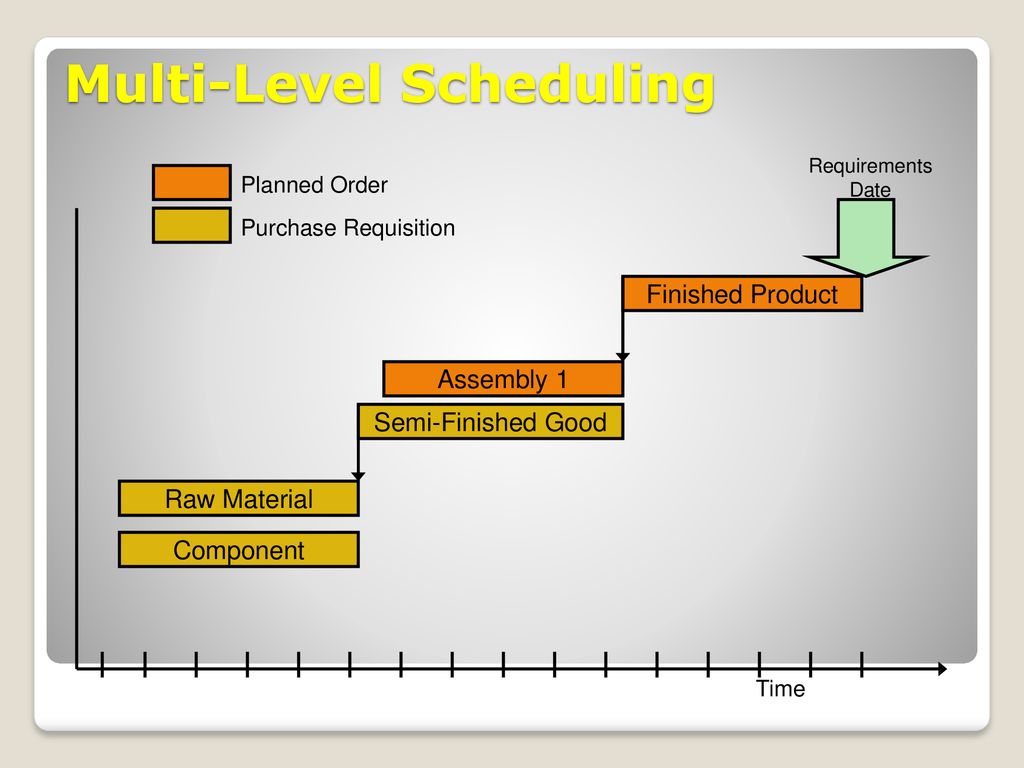 Multi-Level Scheduling

Planned Order

Purchase Requisition

Requirements Date

Finished Product

Assembly 1

Semi-Finished Good

Raw Material

Component

Time